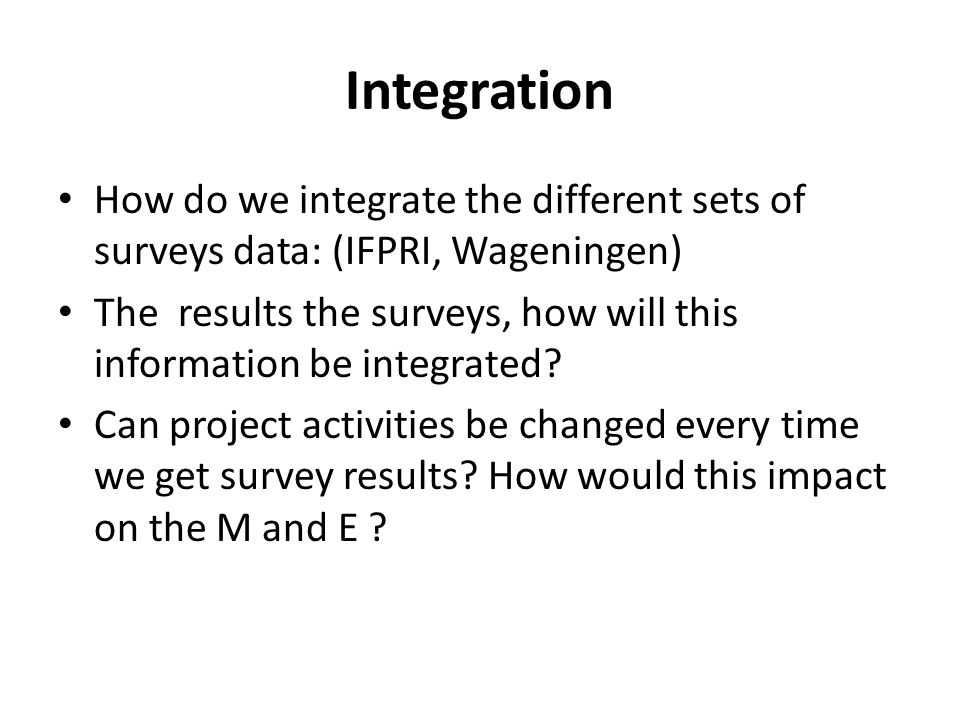 Integration

• How do we integrate the different sets of surveys data: (IFPRI, Wageningen)
• The  results the surveys, how will this information be integrated?
• Can project activities be changed every time we get survey results? How would this impact on the M and E ?